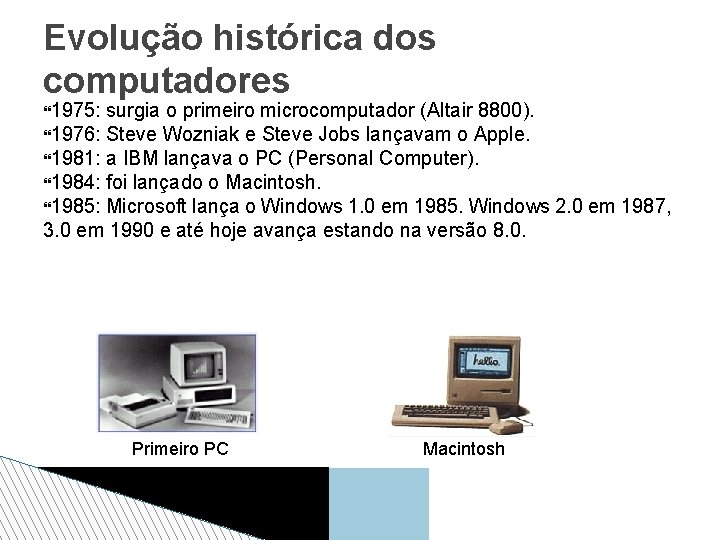 Evolução histórica dos computadores

1975: surgia o primeiro microcomputador (Altair 8800).
1976: Steve Wozniak e Steve Jobs lançavam o Apple.
1981: a IBM lançava o PC (Personal Computer).
1984: foi lançado o Macintosh.
1985: Microsoft lança o Windows 1.0 em 1985. Windows 2.0 em 1987, 3.0 em 1990 e até hoje avança estando na versão 8.0.

hello.

Primeiro PC

Macintosh